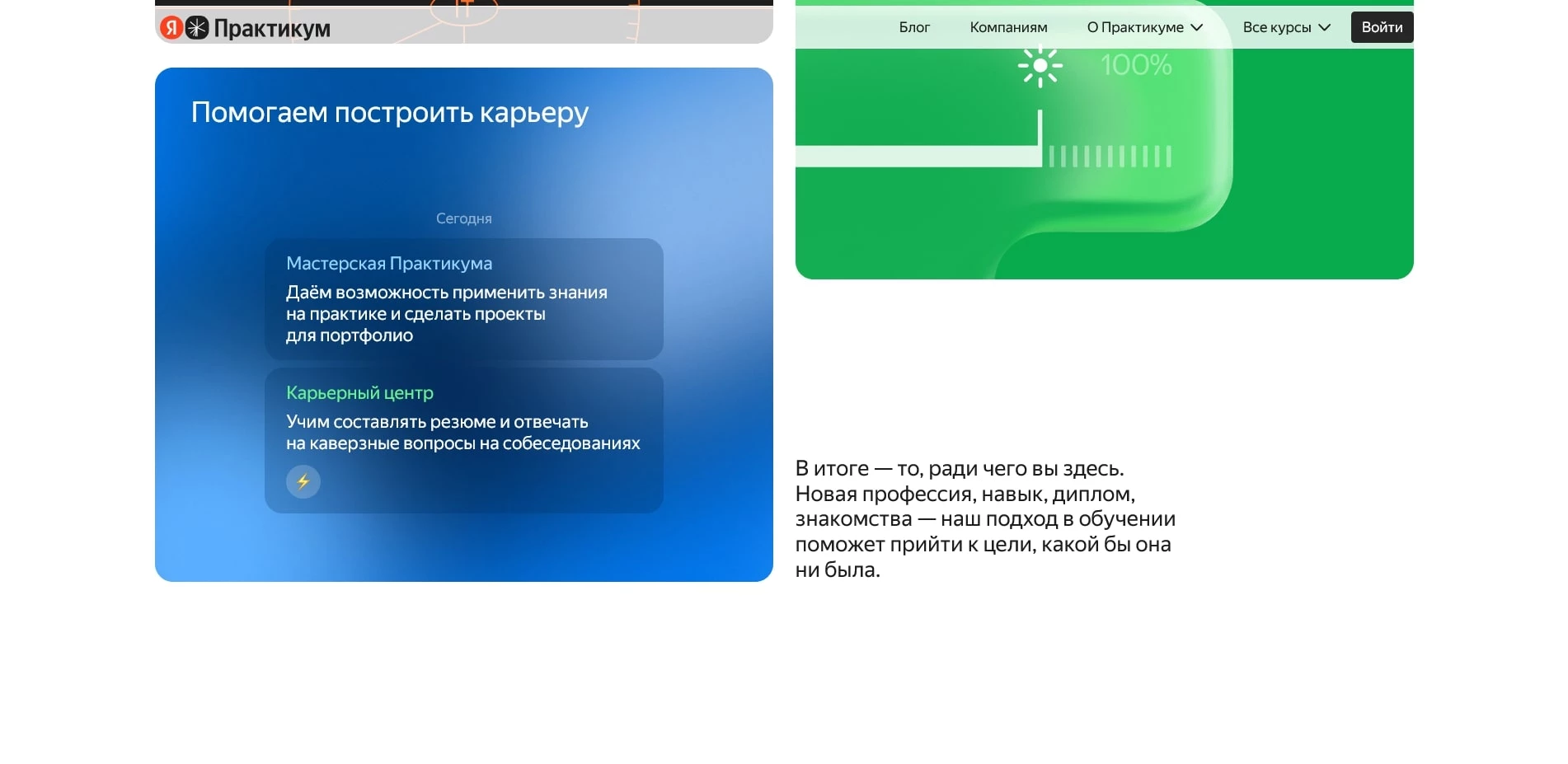 Я Практикум

Блог Компаниям О Практикуме Все курсы Войти

100%

Помогаем построить карьеру

Сегодня

Мастерская Практикума
Даём возможность применить знания на практике и сделать проекты для портфолио

Карьерный центр
Учим составлять резюме и отвечать на каверзные вопросы на собеседованиях

В итоге — то, ради чего вы здесь. Новая профессия, навык, диплом, знакомства — наш подход в обучении поможет прийти к цели, какой бы она ни была.